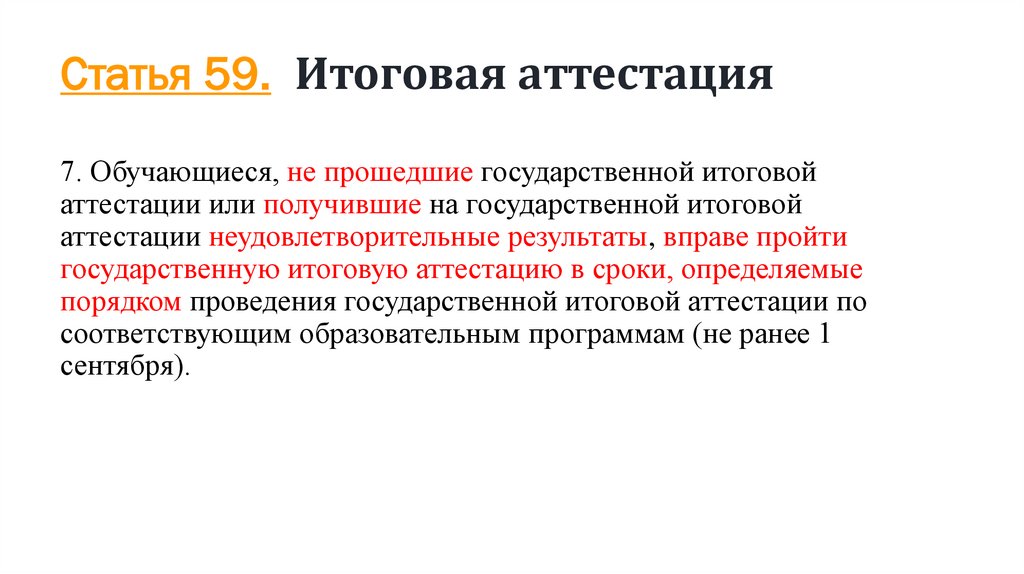 Статья 59. Итоговая аттестация

7. Обучающиеся, не прошедшие государственной итоговой аттестации или получившие на государственной итоговой аттестации неудовлетворительные результаты, вправе пройти государственную итоговую аттестацию в сроки, определяемые порядком проведения государственной итоговой аттестации по соответствующим образовательным программам (не ранее 1 сентября).